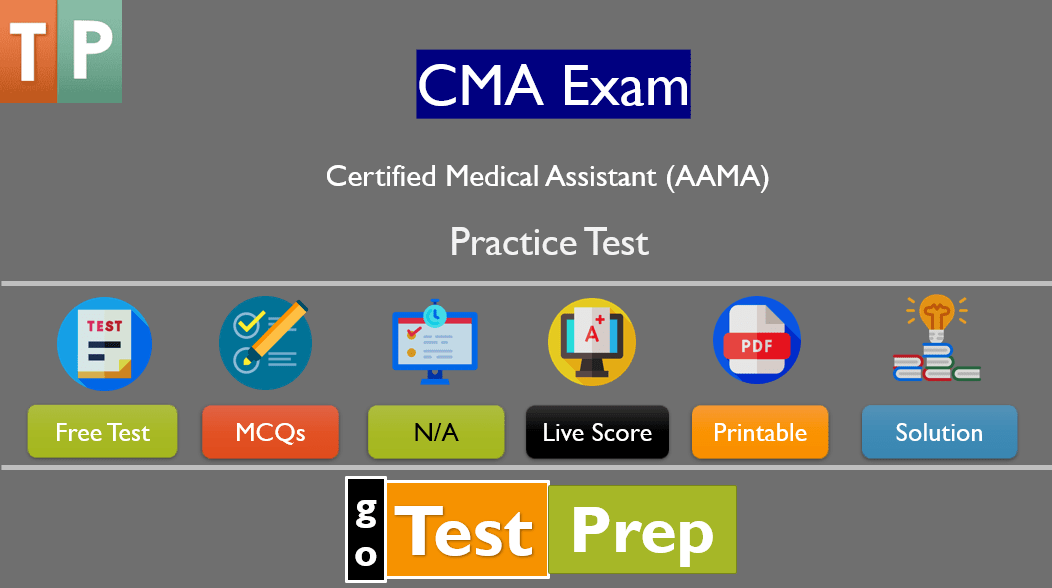 TP

CMA Exam

Certified Medical Assistant (AAMA)

Practice Test

TEST

A+

PDF

Free Test

MCQs

N/A

Live Score

Printable

Solution

go Test Prep